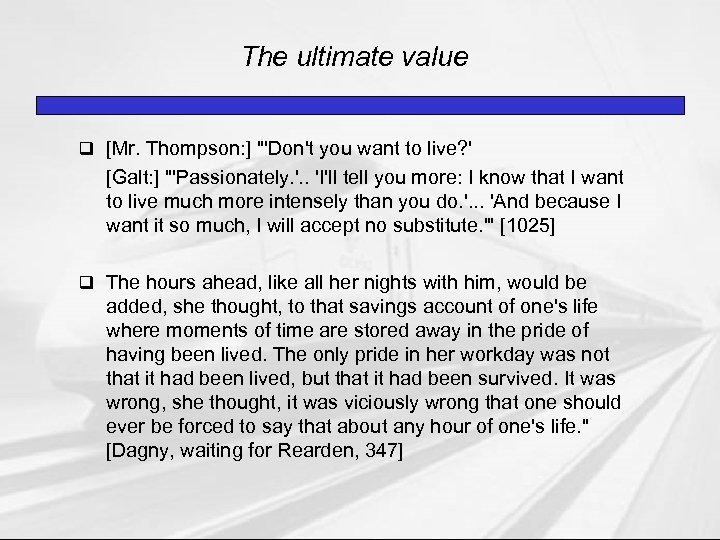 The ultimate value

❑ [Mr. Thompson:] "'Don't you want to live?'

[Galt:] "'Passionately.'.. 'I'll tell you more: I know that I want to live much more intensely than you do.'... 'And because I want it so much, I will accept no substitute.'" [1025]

❑ The hours ahead, like all her nights with him, would be added, she thought, to that savings account of one's life where moments of time are stored away in the pride of having been lived. The only pride in her workday was not that it had been lived, but that it had been survived. It was wrong, she thought, it was viciously wrong that one should ever be forced to say that about any hour of one's life." [Dagny, waiting for Rearden, 347]